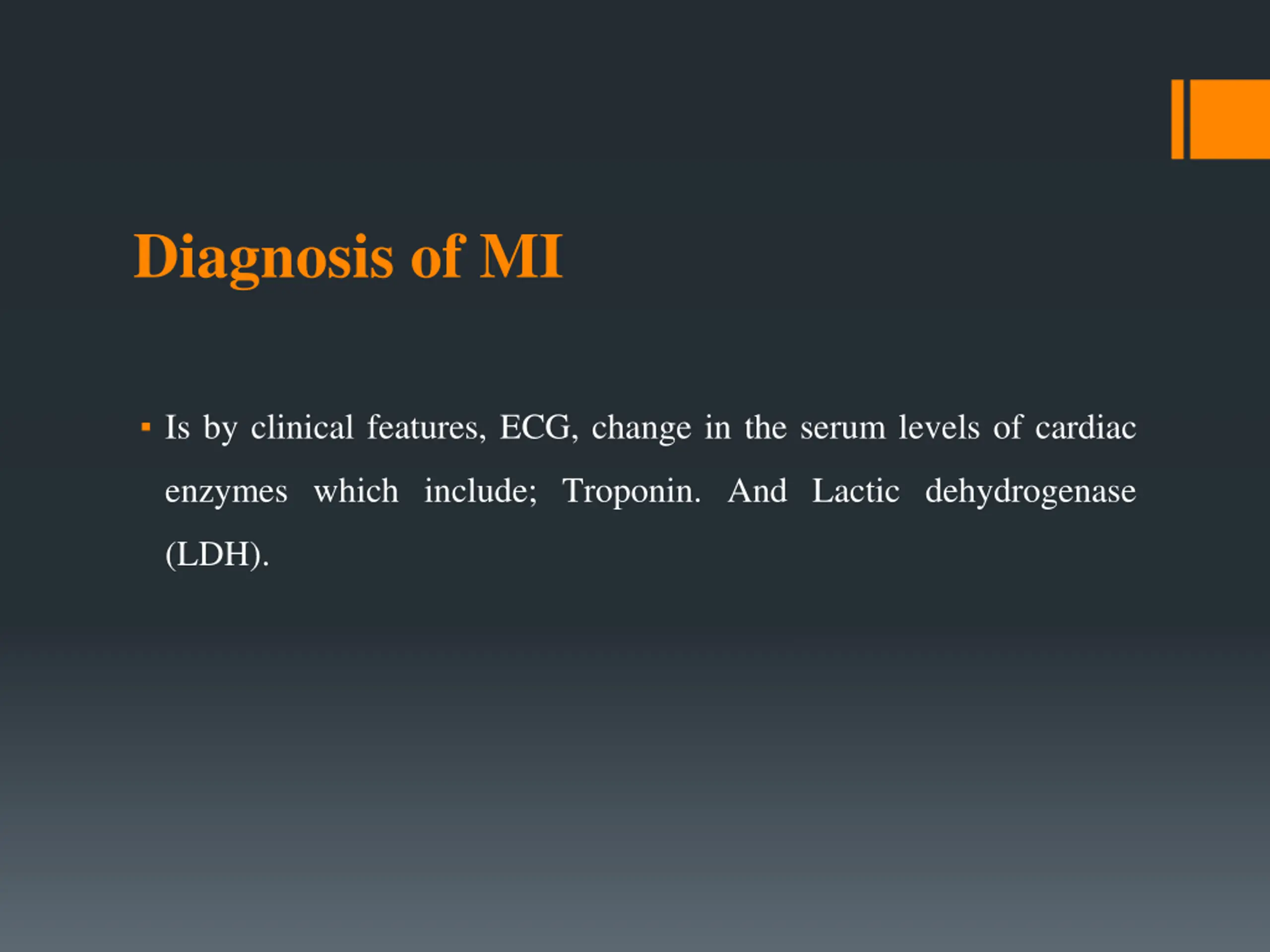 Diagnosis of MI

▪ Is by clinical features, ECG, change in the serum levels of cardiac enzymes which include; Troponin. And Lactic dehydrogenase (LDH).